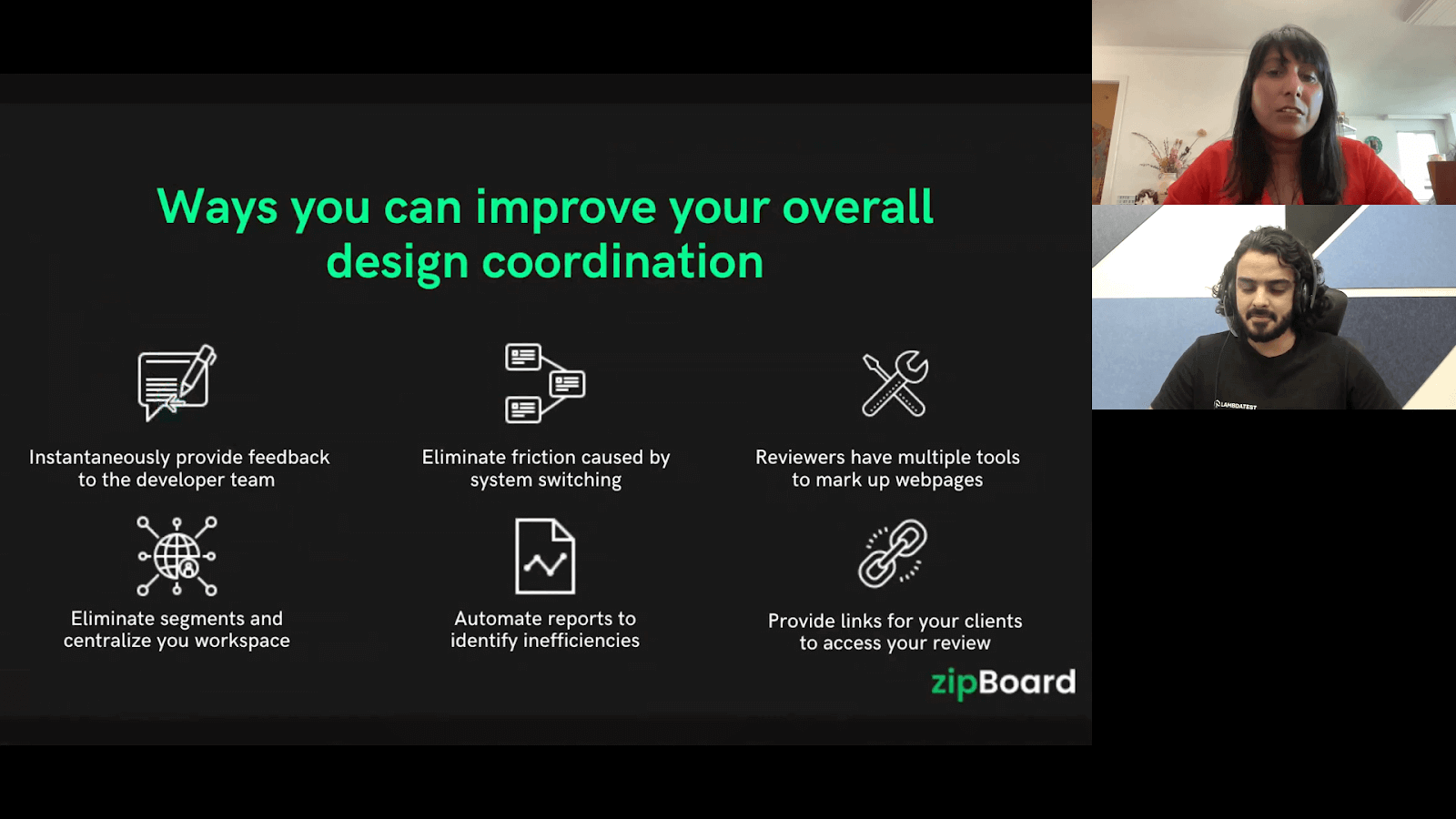 Ways you can improve your overall design coordination

Instantaneously provide feedback to the developer team

Eliminate friction caused by system switching

Reviewers have multiple tools to mark up webpages

Eliminate segments and centralize you workspace

Automate reports to identify inefficiencies

Provide links for your clients to access your review

zipBoard

LAMBDATEST